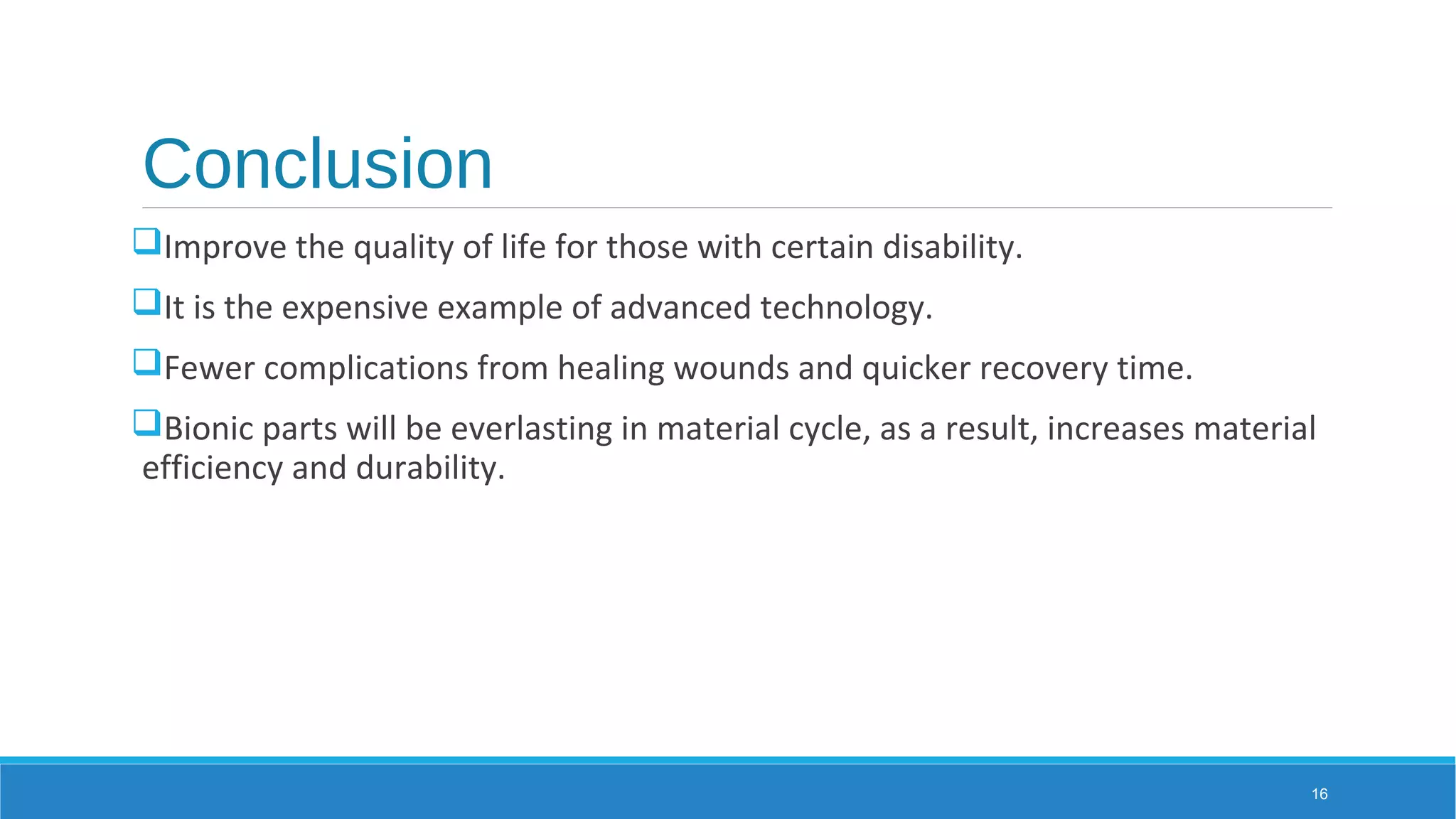 Conclusion

❑Improve the quality of life for those with certain disability.

❑It is the expensive example of advanced technology.

❑Fewer complications from healing wounds and quicker recovery time.

❑Bionic parts will be everlasting in material cycle, as a result, increases material efficiency and durability.

16